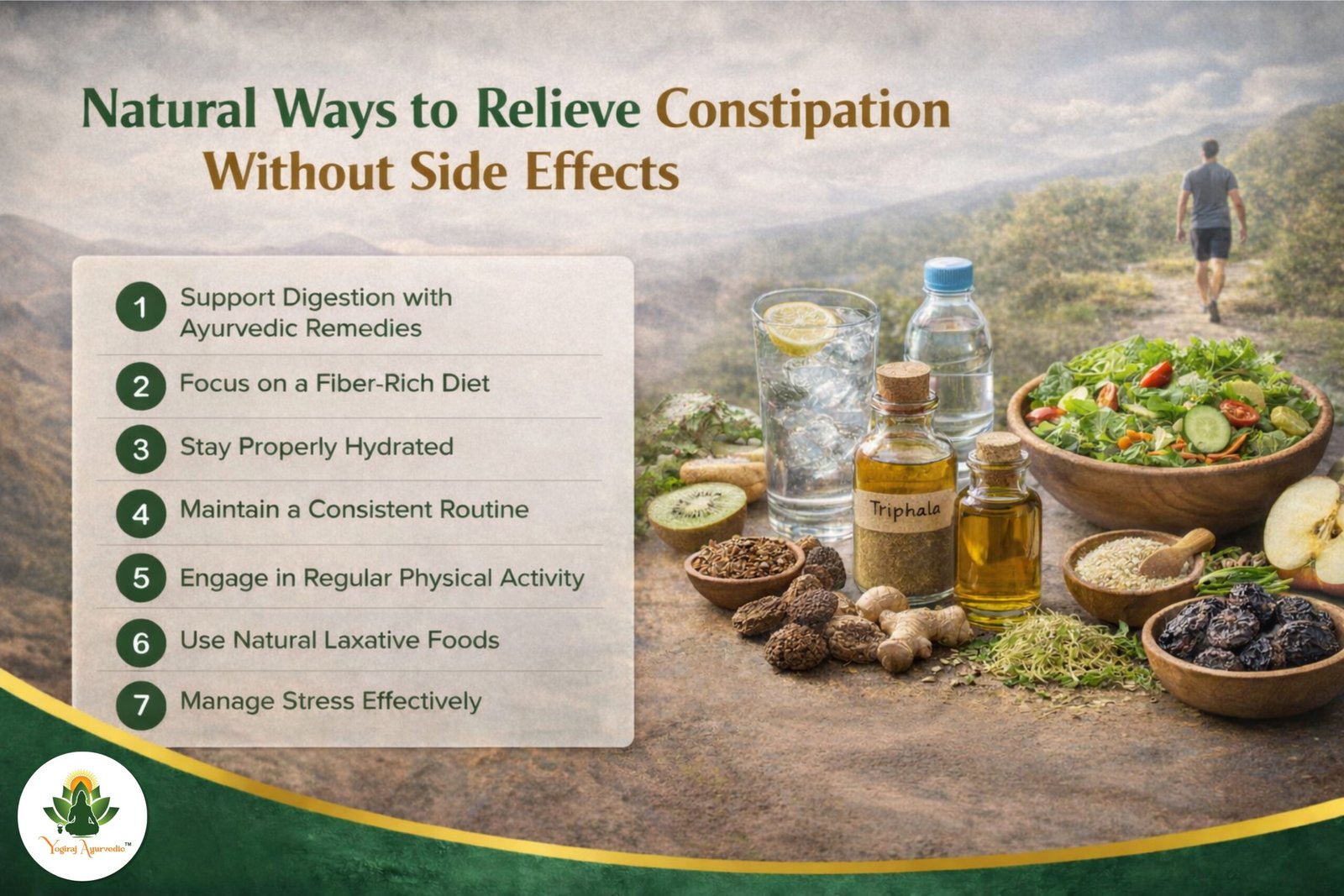 Natural Ways to Relieve Constipation Without Side Effects

1 Support Digestion with Ayurvedic Remedies

2 Focus on a Fiber-Rich Diet

3 Stay Properly Hydrated

4 Maintain a Consistent Routine

5 Engage in Regular Physical Activity

6 Use Natural Laxative Foods

7 Manage Stress Effectively

Triphala

Yogiraj Ayurvedic™